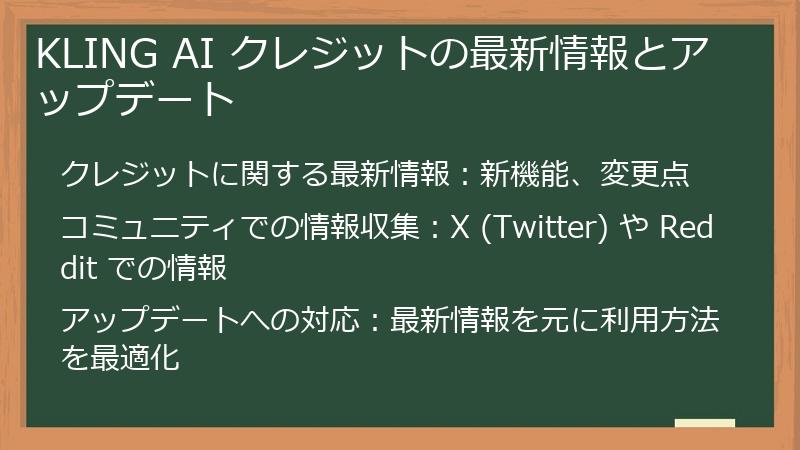 KLING AI クレジットの最新情報とアップデート

クレジットに関する最新情報：新機能、変更点

コミュニティでの情報収集：X (Twitter) や Reddit での情報

アップデートへの対応：最新情報を元に利用方法を最適化